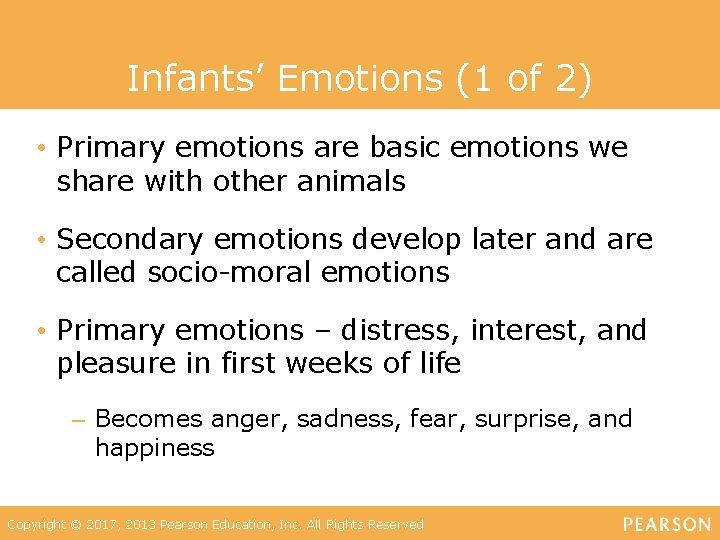 Infants’ Emotions (1 of 2)

• Primary emotions are basic emotions we share with other animals

• Secondary emotions develop later and are called socio-moral emotions

• Primary emotions – distress, interest, and pleasure in first weeks of life

– Becomes anger, sadness, fear, surprise, and happiness

Copyright © 2017, 2013 Pearson Education, Inc. All Rights Reserved

PEARSON